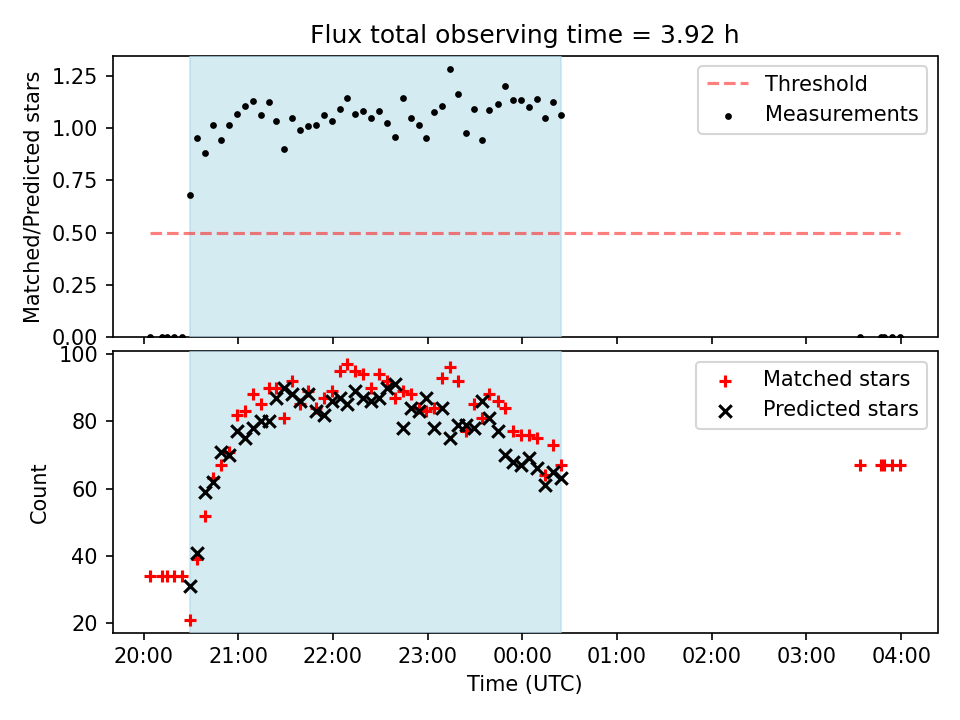 Flux total observing time = 3.92 h

Matched/Predicted stars

1.25
1.00
0.75
0.50
0.25
0.00

Threshold
Measurements

Count

100
80
60
40
20

Matched stars
Predicted stars

20:00 21:00 22:00 23:00 00:00 01:00 02:00 03:00 04:00

Time (UTC)